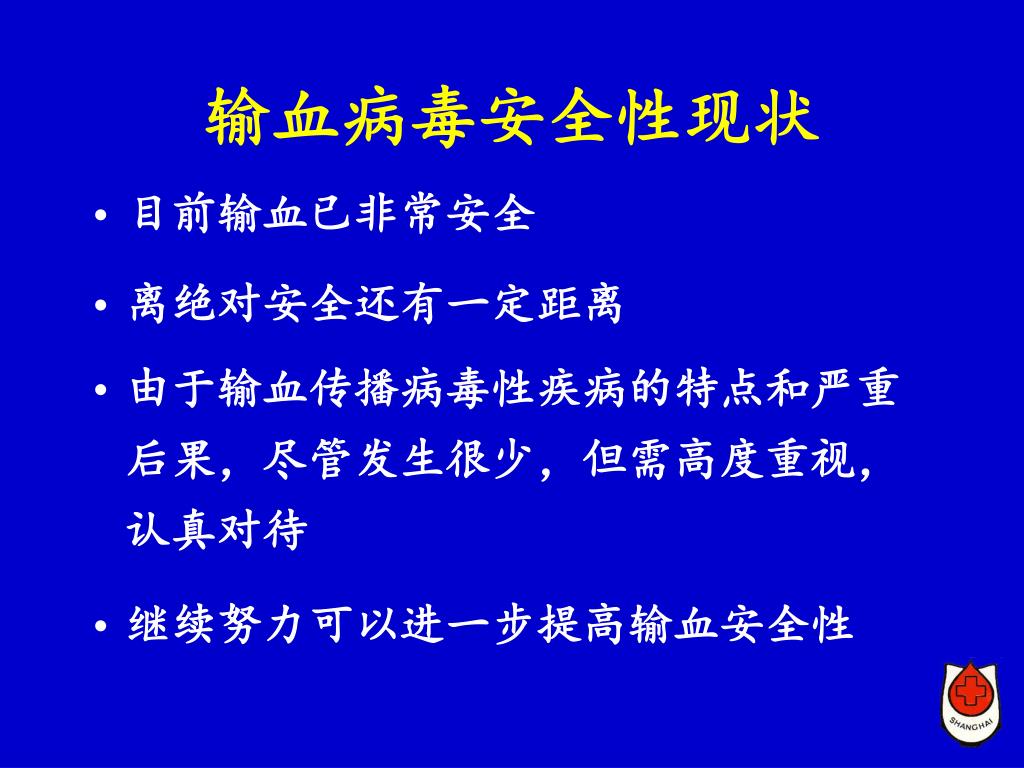 输血病毒安全性现状

• 目前输血已非常安全

• 离绝对安全还有一定距离

• 由于输血传播病毒性疾病的特点和严重后果，尽管发生很少，但需高度重视，认真对待

• 继续努力可以进一步提高输血安全性

SHANGHAI